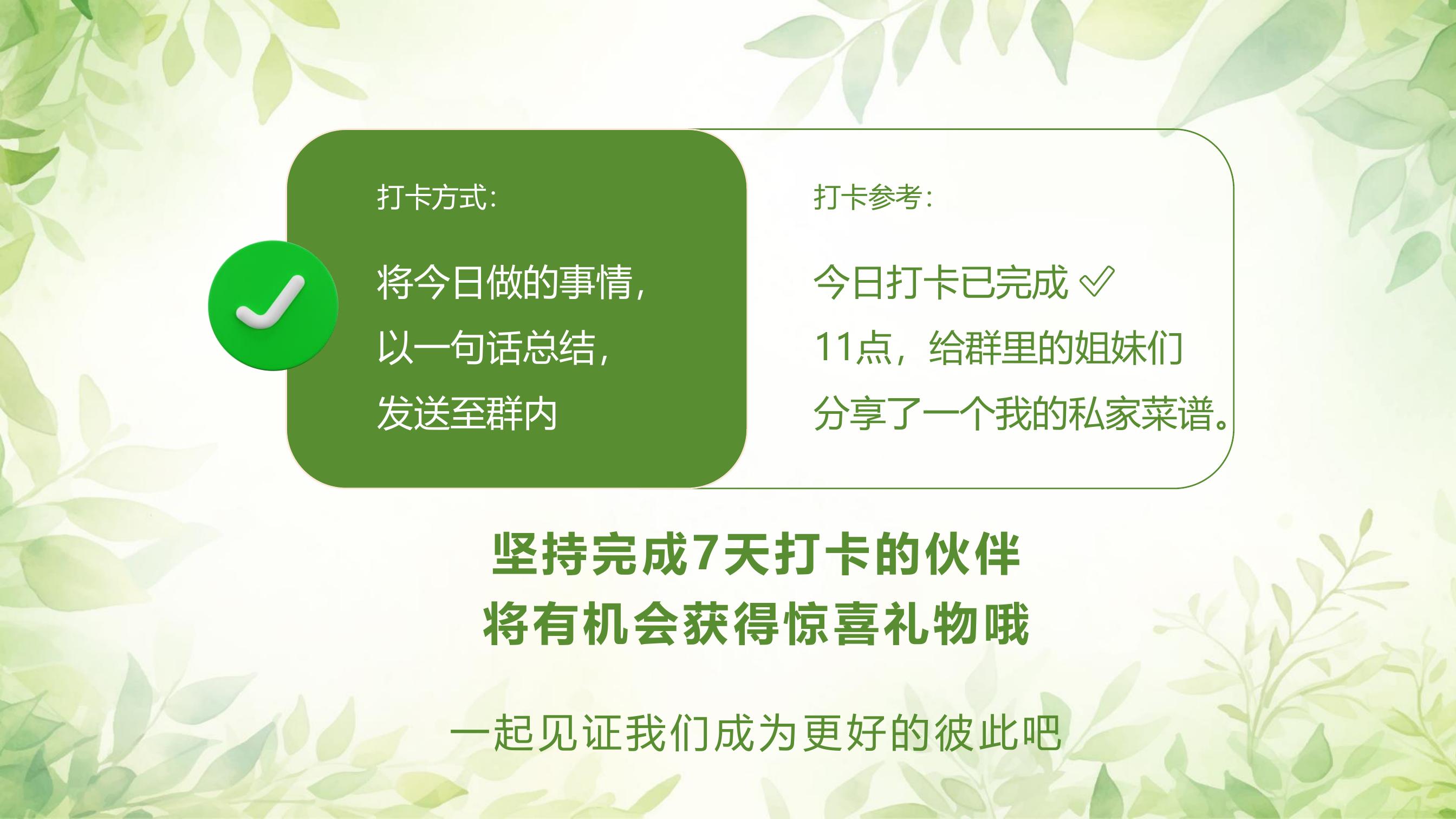 打卡方式:

将今日做的事情,
以一句话总结,
发送至群内

打卡参考:

今日打卡已完成 ✓
11点,给群里的姐妹们
分享了一个我的私家菜谱。

坚持完成7天打卡的伙伴
将有机会获得惊喜礼物哦

一起见证我们成为更好的彼此吧